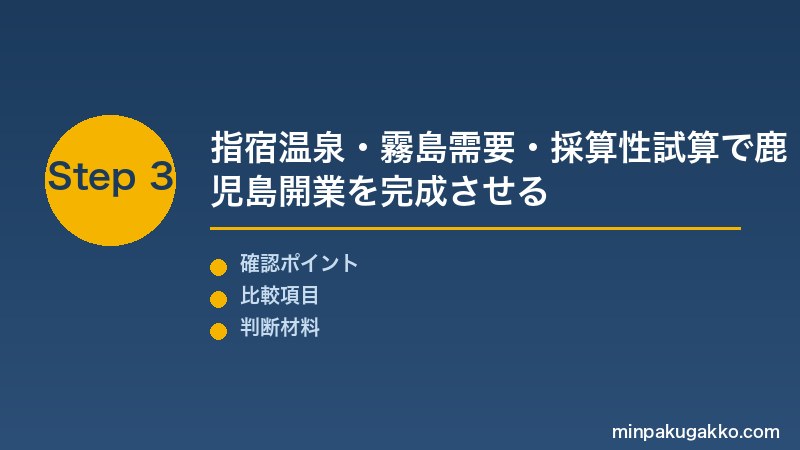 Step 3

指宿温泉・霧島需要・採算性試算で鹿児島開業を完成させる

確認ポイント
比較項目
判断材料

minpakugakko.com